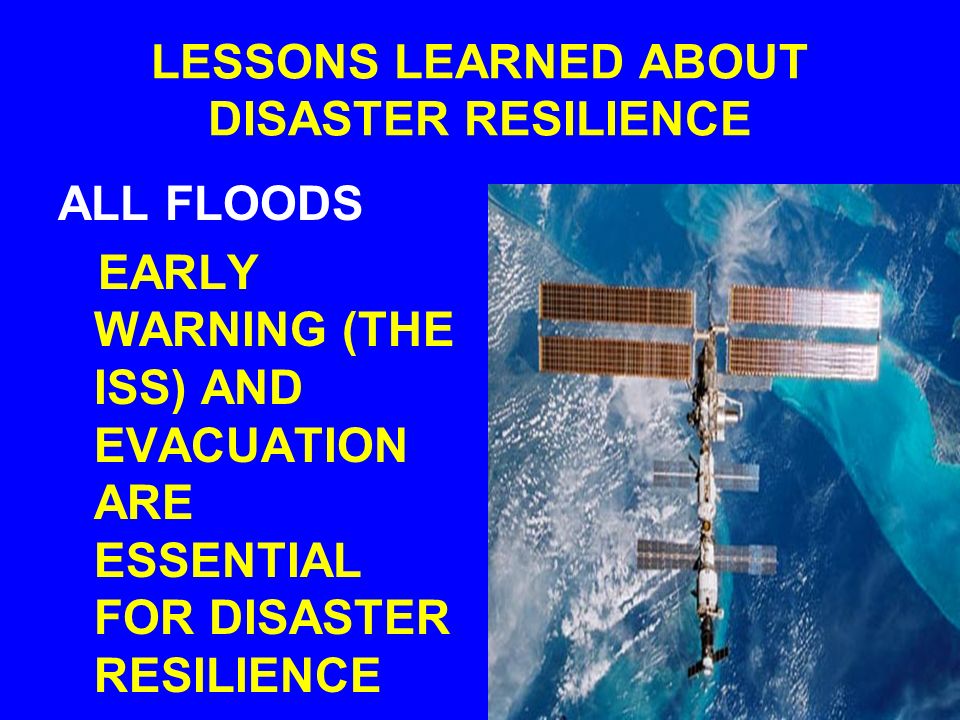 LESSONS LEARNED ABOUT DISASTER RESILIENCE

ALL FLOODS

EARLY WARNING (THE ISS) AND EVACUATION ARE ESSENTIAL FOR DISASTER RESILIENCE